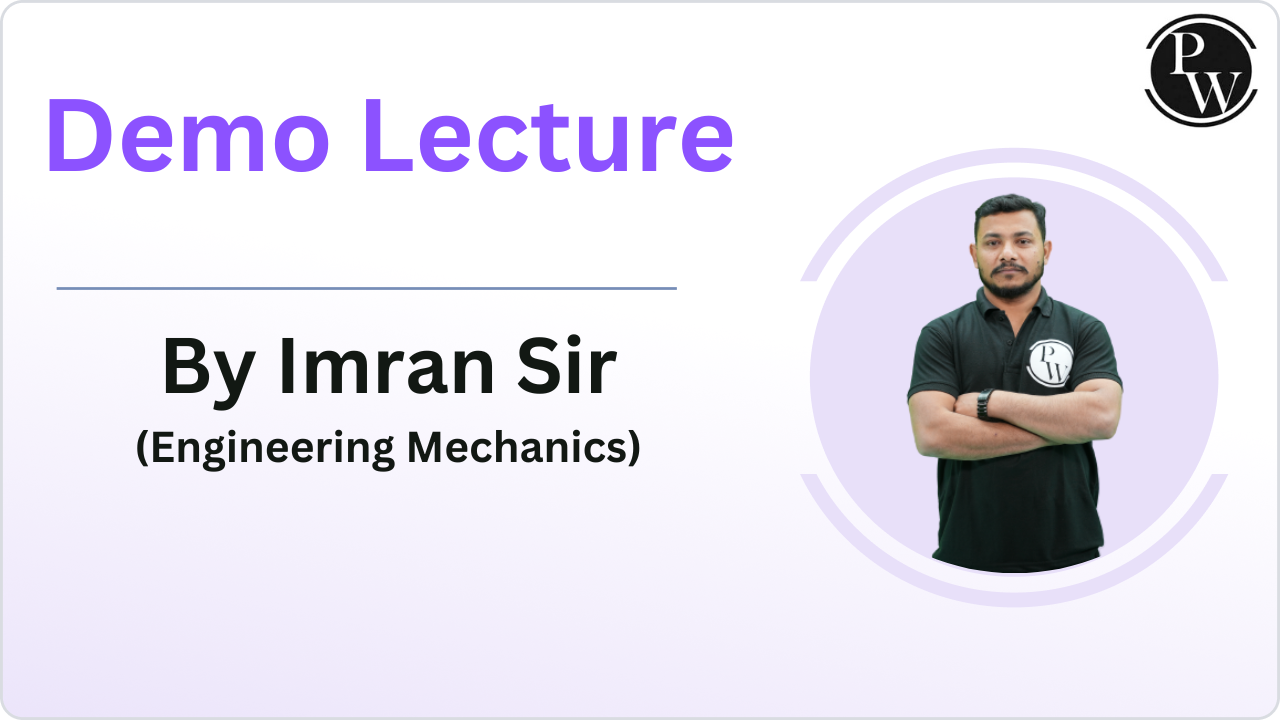 PW

Demo Lecture

By Imran Sir
(Engineering Mechanics)

PW